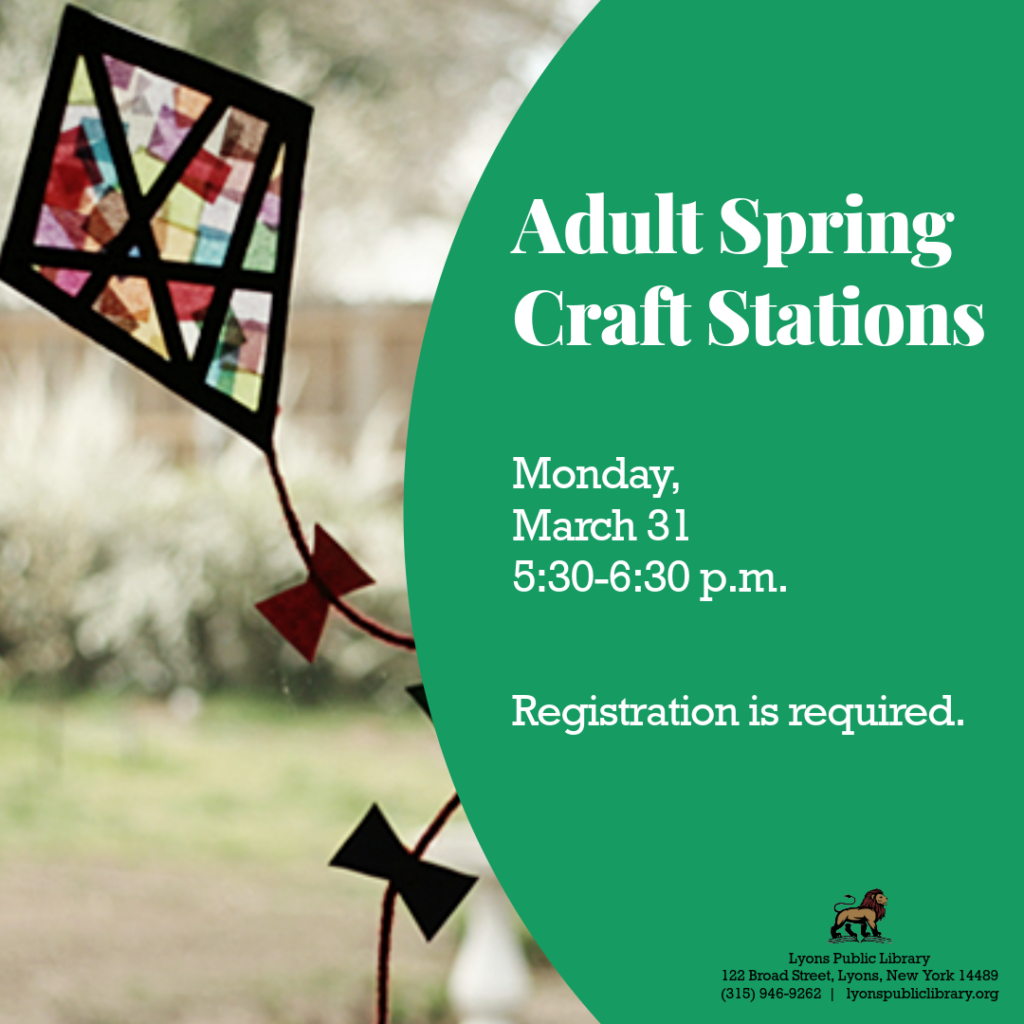 Adult Spring Craft Stations

Monday,
March 31
5:30-6:30 p.m.

Registration is required.

Lyons Public Library
122 Broad Street, Lyons, New York 14489
(315) 946-9262 | lyonspubliclibrary.org